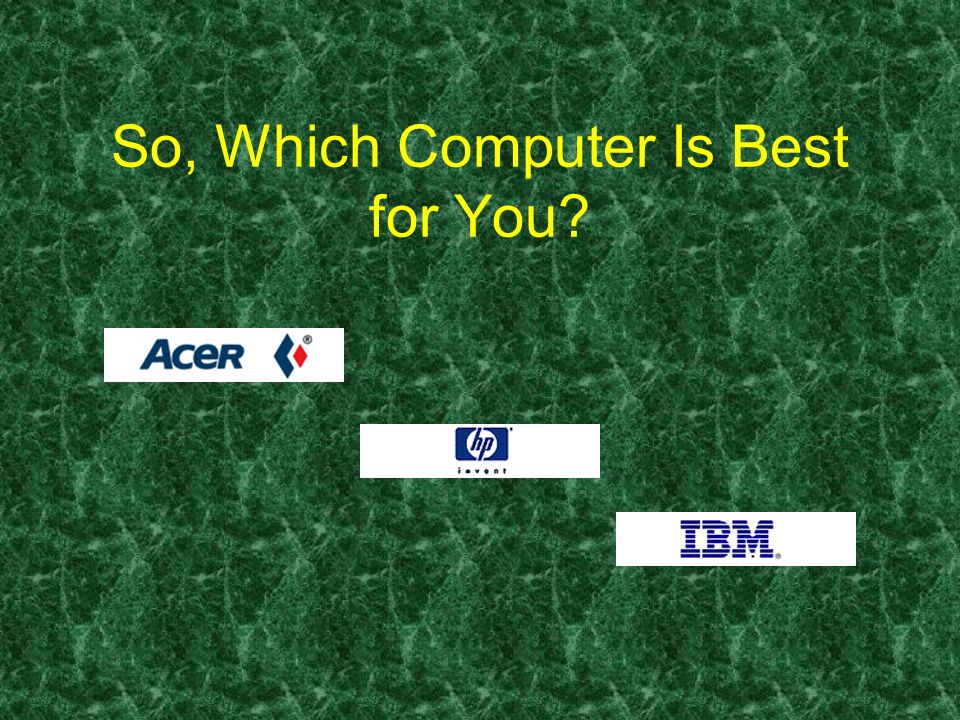 So, Which Computer Is Best for You?

ACER

hp
invent

IBM